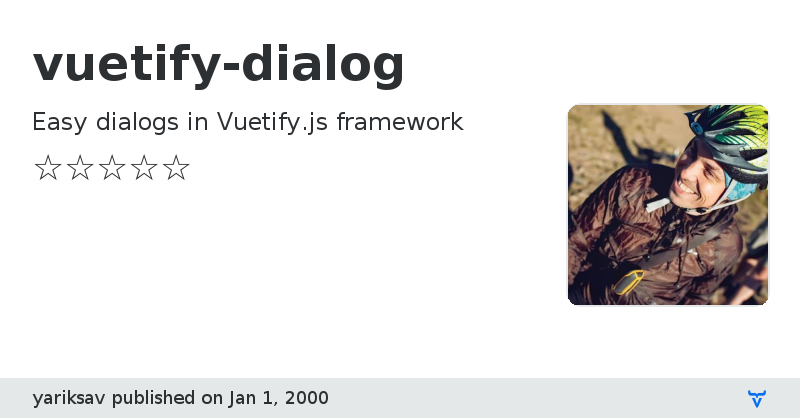 vuetify-dialog

Easy dialogs in Vuetify.js framework

☆☆☆☆☆

yariksav published on Jan 1, 2000